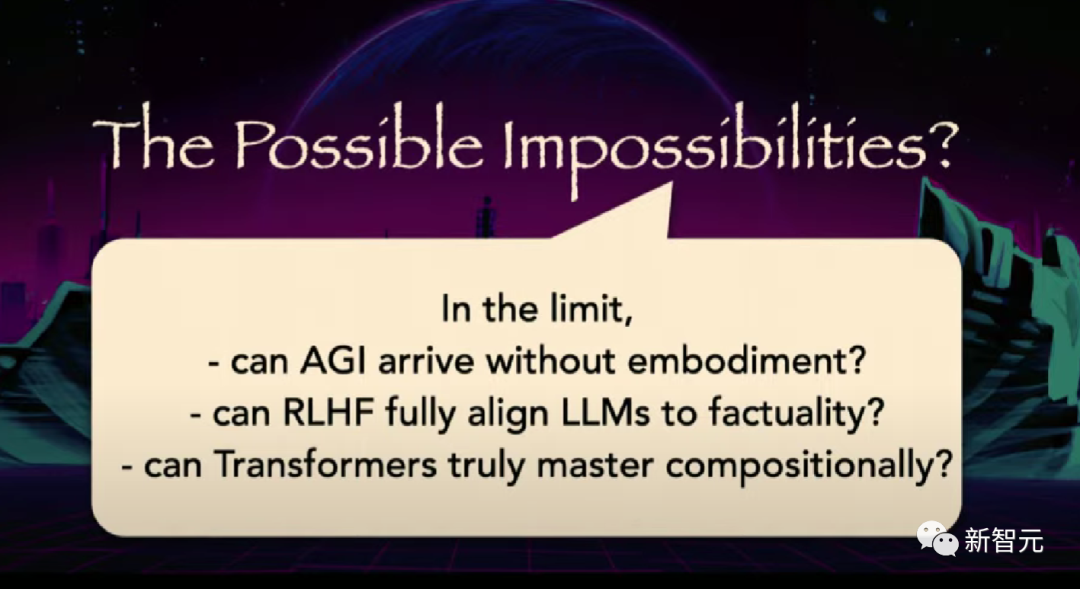 The Possible Impossibilities?

In the limit,
- can AGI arrive without embodiment?
- can RLHF fully align LLMs to factuality?
- can Transformers truly master compositionally?

新智元